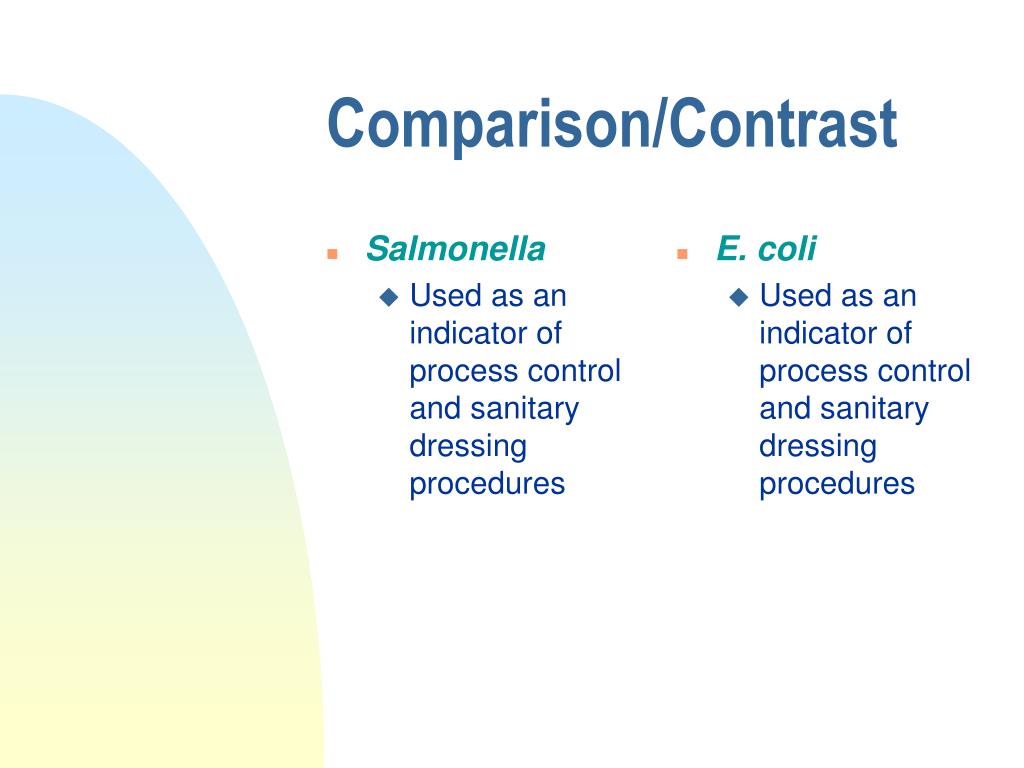 Comparison/Contrast

Salmonella
Used as an indicator of process control and sanitary dressing procedures

E. coli
Used as an indicator of process control and sanitary dressing procedures